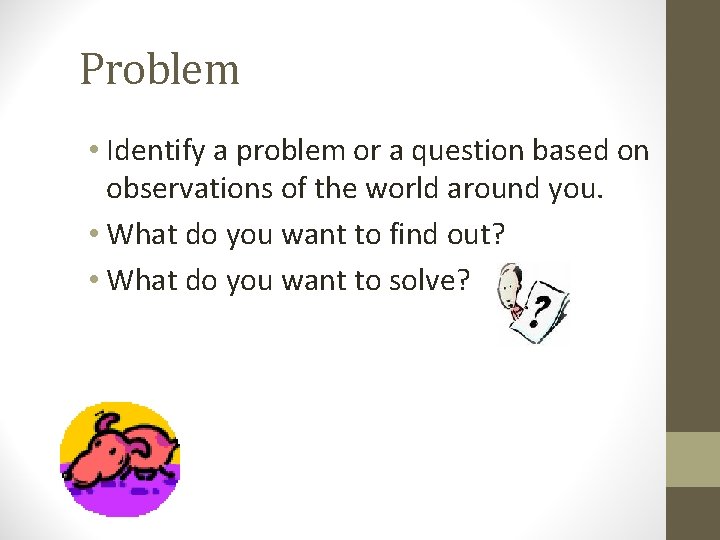 Problem

• Identify a problem or a question based on observations of the world around you.
• What do you want to find out?
• What do you want to solve?

?